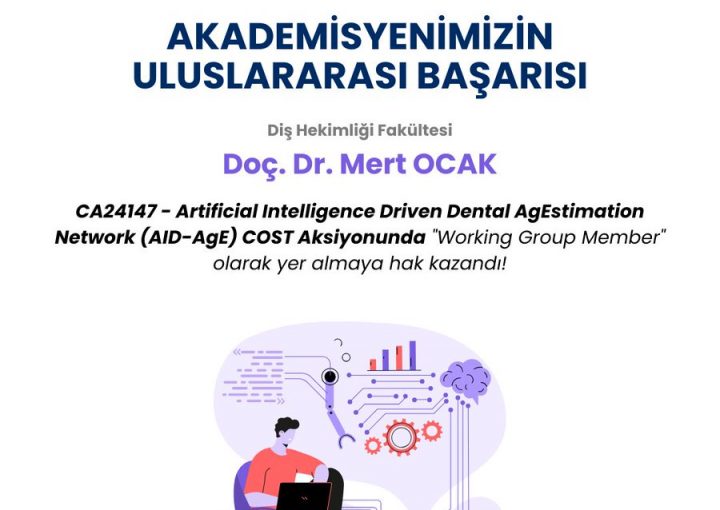 AKADEMİSYENİMİZİN ULUSLARARASI BAŞARISI

Diş Hekimliği Fakültesi

Doç. Dr. Mert OCAK

CA24147 - Artificial Intelligence Driven Dental AgEstimation Network (AID-AgE) COST Aksiyonunda "Working Group Member" olarak yer almaya hak kazandı!